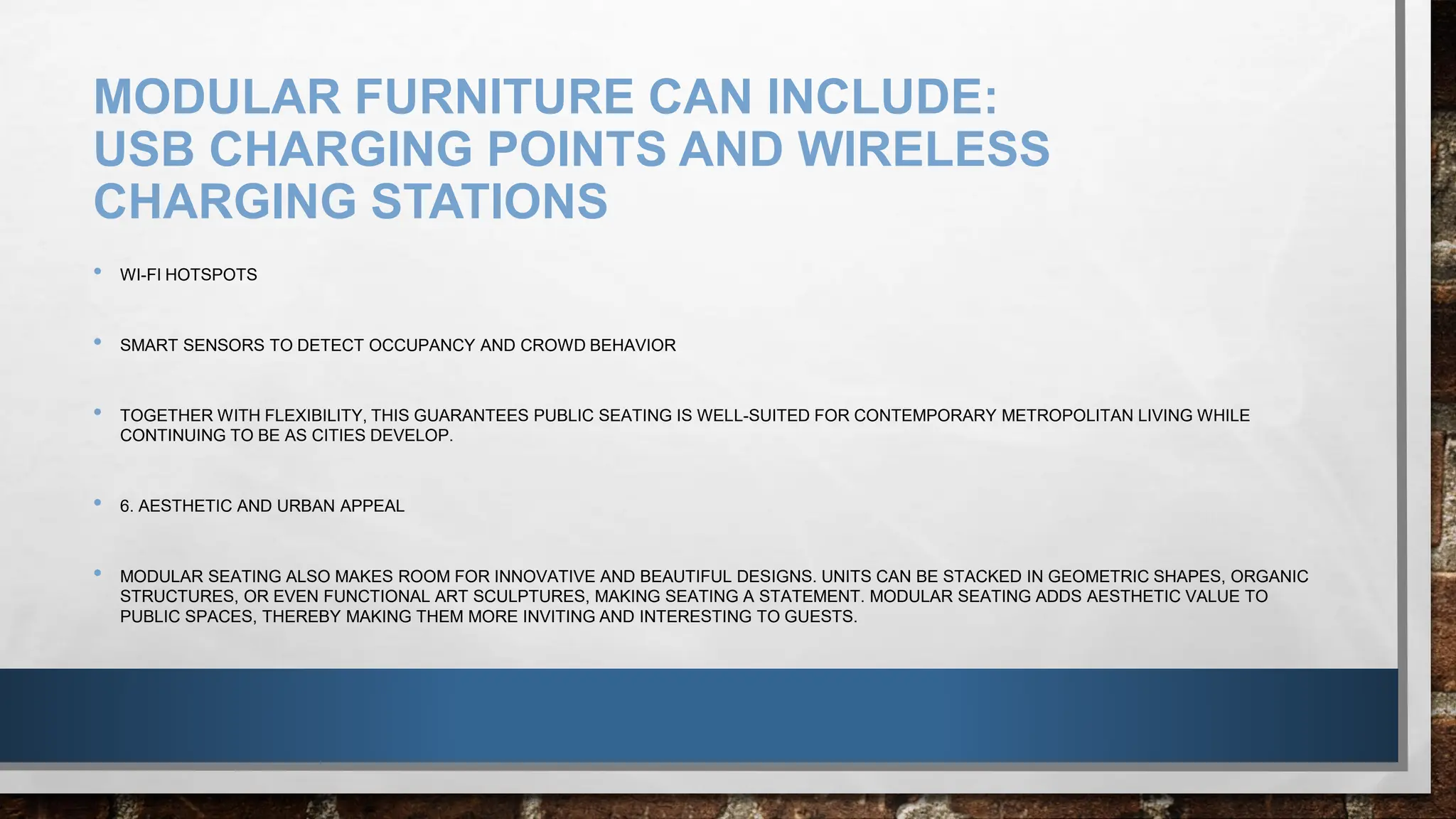 MODULAR FURNITURE CAN INCLUDE: USB CHARGING POINTS AND WIRELESS CHARGING STATIONS

• WI-FI HOTSPOTS

• SMART SENSORS TO DETECT OCCUPANCY AND CROWD BEHAVIOR

• TOGETHER WITH FLEXIBILITY, THIS GUARANTEES PUBLIC SEATING IS WELL-SUITED FOR CONTEMPORARY METROPOLITAN LIVING WHILE CONTINUING TO BE AS CITIES DEVELOP.

• 6. AESTHETIC AND URBAN APPEAL

• MODULAR SEATING ALSO MAKES ROOM FOR INNOVATIVE AND BEAUTIFUL DESIGNS. UNITS CAN BE STACKED IN GEOMETRIC SHAPES, ORGANIC STRUCTURES, OR EVEN FUNCTIONAL ART SCULPTURES, MAKING SEATING A STATEMENT. MODULAR SEATING ADDS AESTHETIC VALUE TO PUBLIC SPACES, THEREBY MAKING THEM MORE INVITING AND INTERESTING TO GUESTS.